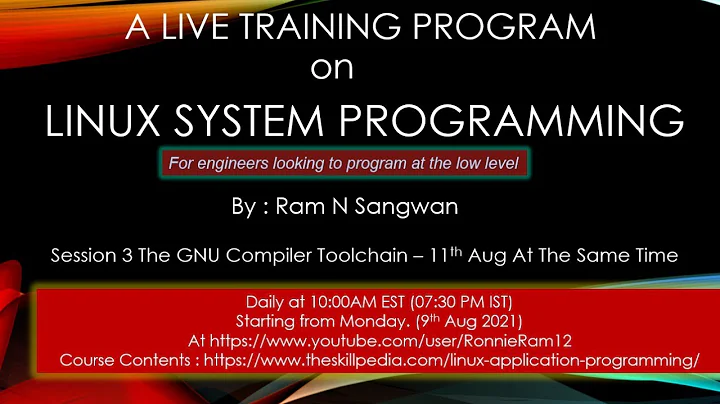 A LIVE TRAINING PROGRAM
on
LINUX SYSTEM PROGRAMMING

For engineers looking to program at the low level

By : Ram N Sangwan

Session 3 The GNU Compiler Toolchain – 11$^{th}$ Aug At The Same Time

Daily at 10:00AM EST (07:30 PM IST)
Starting from Monday. (9$^{th}$ Aug 2021)
At https://www.youtube.com/user/RonnieRam12
Course Contents : https://www.theskillpedia.com/linux-application-programming/